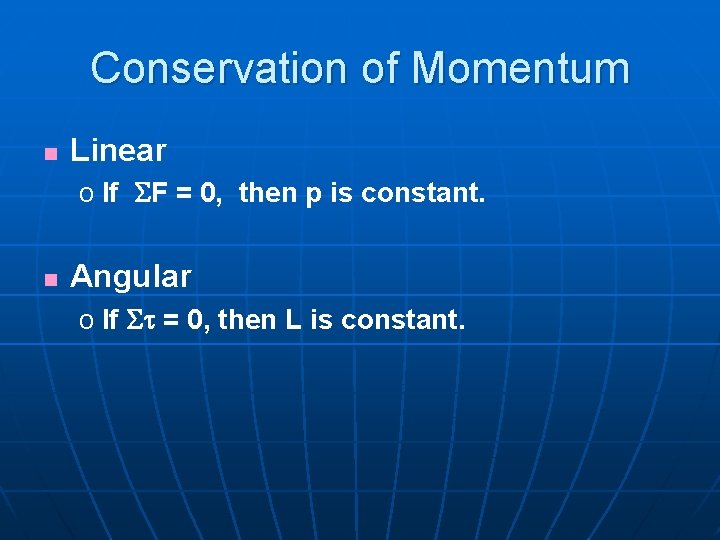 Conservation of Momentum

Linear

If $\Sigma F = 0$, then p is constant.

Angular

If $\Sigma \tau = 0$, then L is constant.